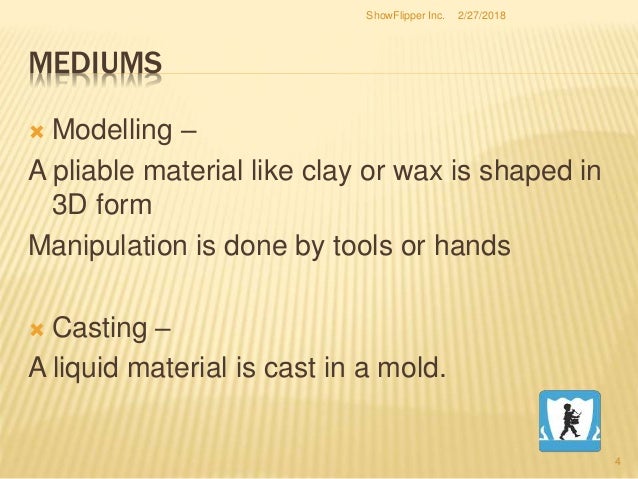 ShowFlipper Inc. 2/27/2018

MEDIUMS

Modelling –

A pliable material like clay or wax is shaped in 3D form

Manipulation is done by tools or hands

Casting –

A liquid material is cast in a mold.

4